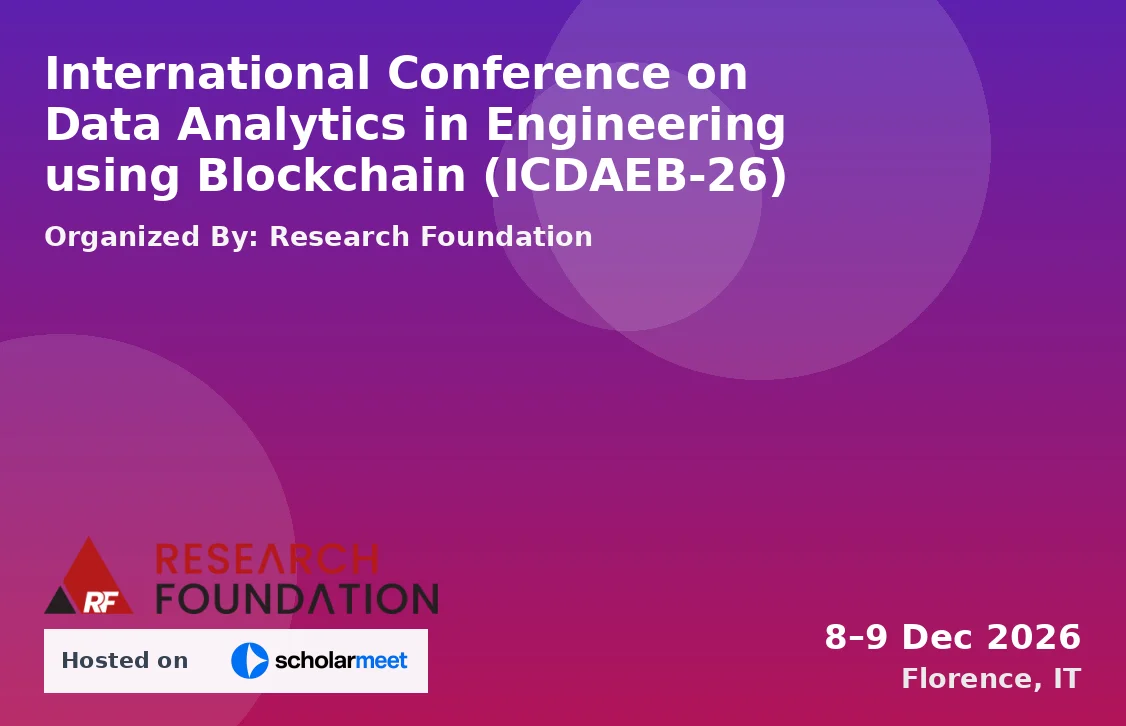 International Conference on Data Analytics in Engineering using Blockchain (ICDAEB-26)

Organized By: Research Foundation

RF RESEARCH FOUNDATION

Hosted on scholarmeet

8–9 Dec 2026
Florence, IT